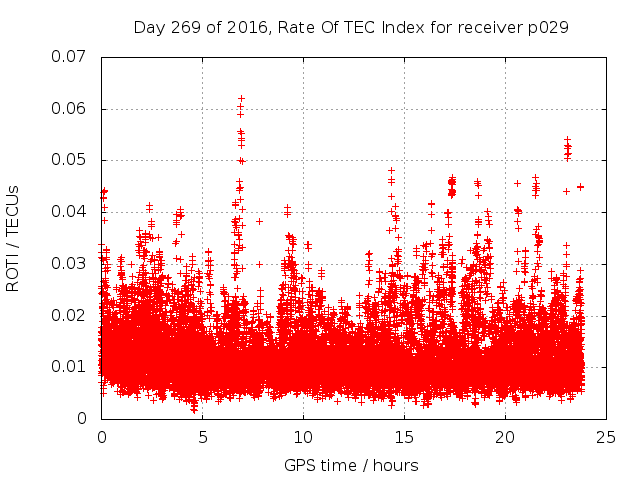 Day 269 of 2016, Rate Of TEC Index for receiver p029

ROTI / TECUs

0.07
0.06
0.05
0.04
0.03
0.02
0.01
0

0
5
10
15
20
25

GPS time / hours